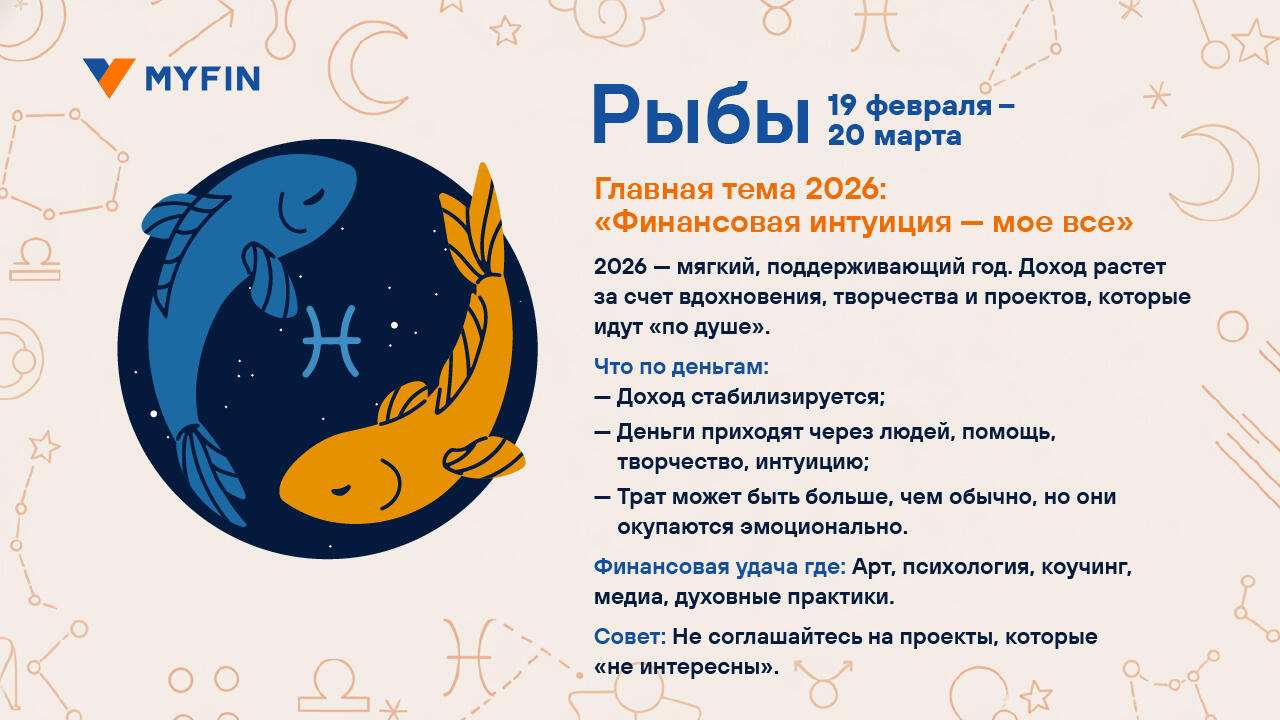 MYFIN

Рыбы 19 февраля – 20 марта

Главная тема 2026: «Финансовая интуиция — мое все»

2026 — мягкий, поддерживающий год. Доход растет за счет вдохновения, творчества и проектов, которые идут «по душе».

Что по деньгам:
— Доход стабилизируется;
— Деньги приходят через людей, помощь, творчество, интуицию;
— Трат может быть больше, чем обычно, но они окупаются эмоционально.

Финансовая удача где: Арт, психология, коучинг, медиа, духовные практики.

Совет: Не соглашайтесь на проекты, которые «не интересны».